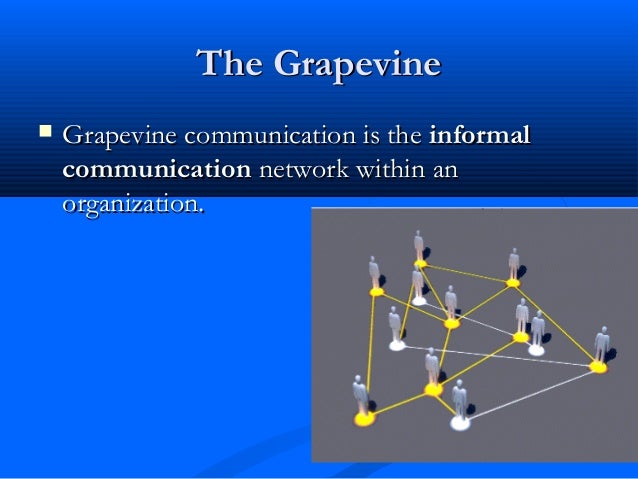 The Grapevine

Grapevine communication is the informal communication network within an organization.